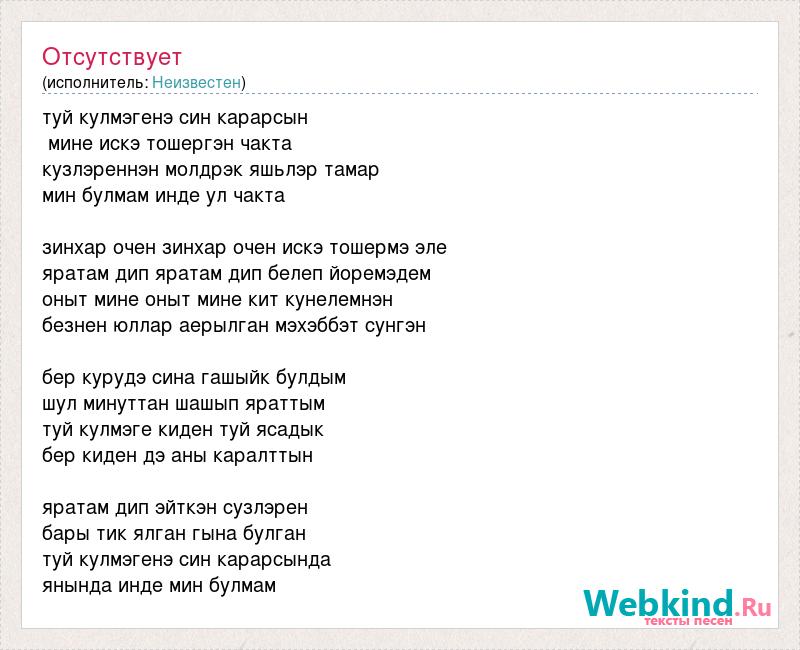 Отсутствует
(исполнитель: Неизвестен)

туй кулмэгенэ син карарсын
мине искэ тошергэн чакта
кузлэреннэн молдрэк яшьлэр тамар
мин булмам инде ул чакта

зинхар очен зинхар очен искэ тошермэ эле
яратам дип яратам дип белеп йоремэдем
оныт мине оныт мине кит кунелемнэн
безнен юллар аерылган мэхэббэт сунгэн

бер курудэ сина гашыйк булдым
шул минуттан шашып яраттым
туй кулмэге киден туй ясадык
бер киден дэ аны каралттын

яратам дип эйткэн сузлэрен
бары тик ялган гына булган
туй кулмэгенэ син карарсында
янында инде мин булмам

Webkind.Ru
тексты песен